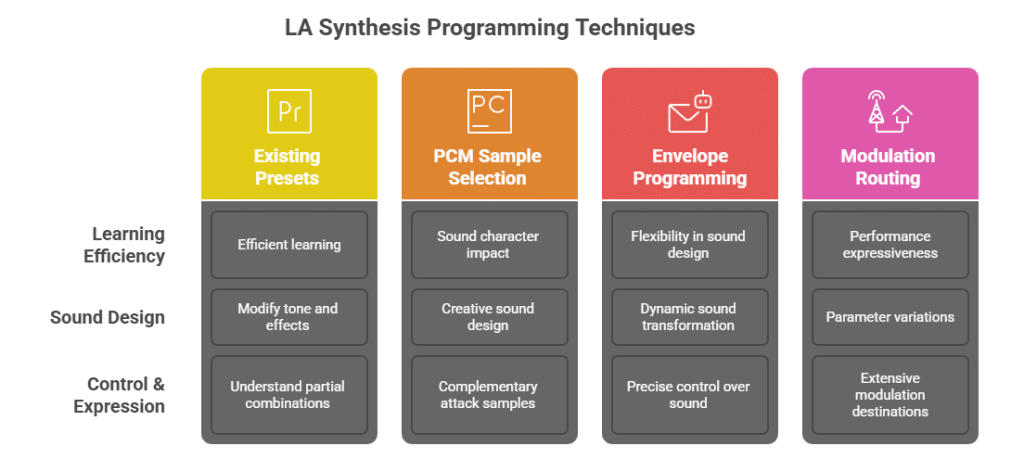 LA Synthesis Programming Techniques

|  | Pr Existing Presets | PC PCM Sample Selection | Envelope Programming | Modulation Routing |
|---|---|---|---|---|
| Learning Efficiency | Efficient learning | Sound character impact | Flexibility in sound design | Performance expressiveness |
| Sound Design | Modify tone and effects | Creative sound design | Dynamic sound transformation | Parameter variations |
| Control & Expression | Understand partial combinations | Complementary attack samples | Precise control over sound | Extensive modulation destinations |